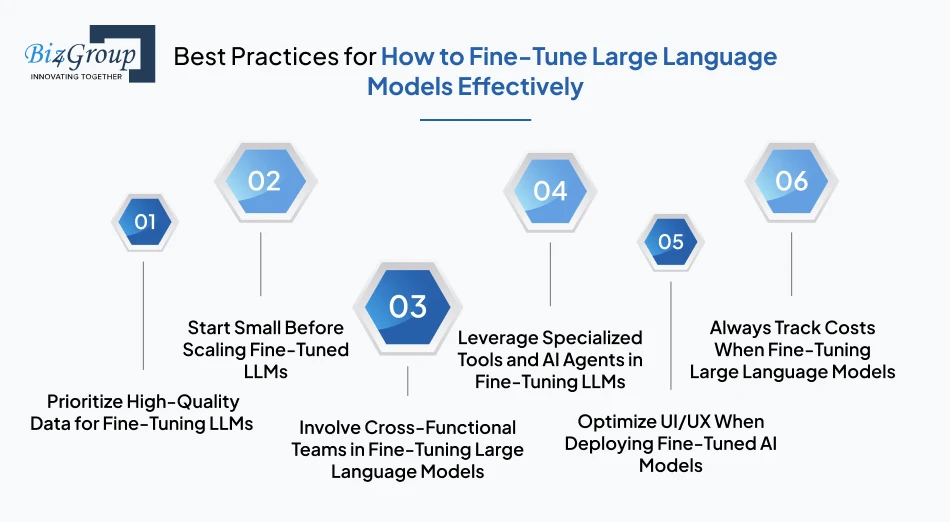 Biz4Group
INNOVATING TOGETHER

Best Practices for How to Fine-Tune Large Language Models Effectively

01
Prioritize High-Quality Data for Fine-Tuning LLMs

02
Start Small Before Scaling Fine-Tuned LLMs

03
Involve Cross-Functional Teams in Fine-Tuning Large Language Models

04
Leverage Specialized Tools and AI Agents in Fine-Tuning LLMs

05
Optimize UI/UX When Deploying Fine-Tuned AI Models

06
Always Track Costs When Fine-Tuning Large Language Models